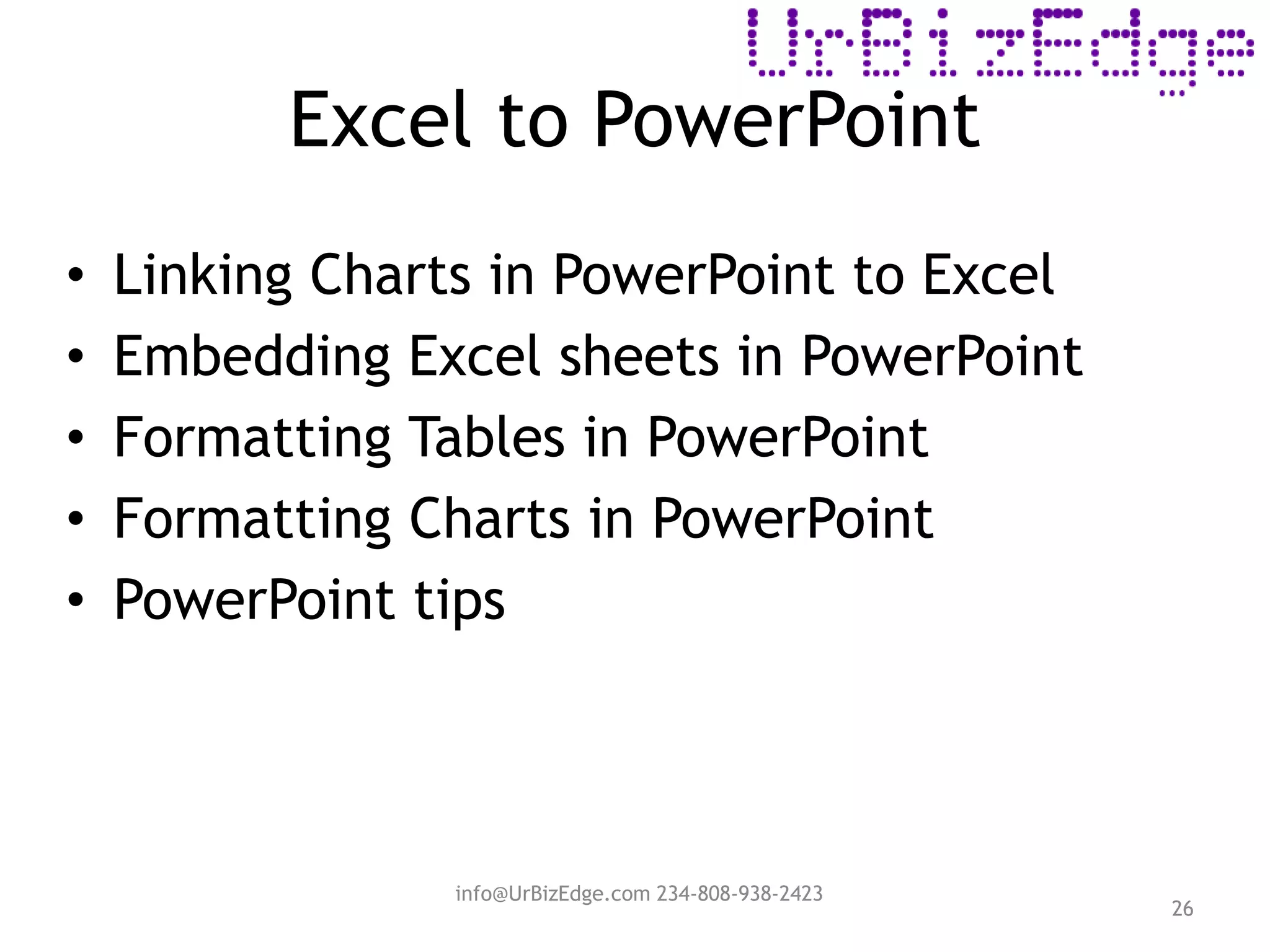 UrBizEdge

Excel to PowerPoint

• Linking Charts in PowerPoint to Excel
• Embedding Excel sheets in PowerPoint
• Formatting Tables in PowerPoint
• Formatting Charts in PowerPoint
• PowerPoint tips

info@UrBizEdge.com 234-808-938-2423

26